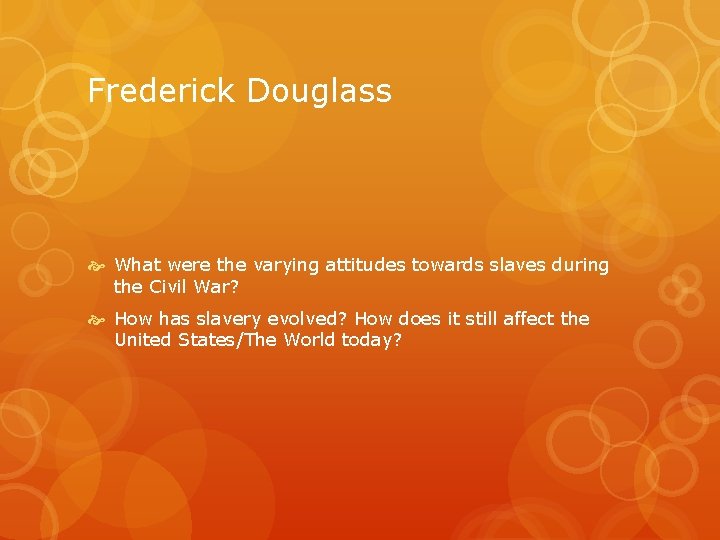 Frederick Douglass

What were the varying attitudes towards slaves during the Civil War?

How has slavery evolved? How does it still affect the United States/The World today?